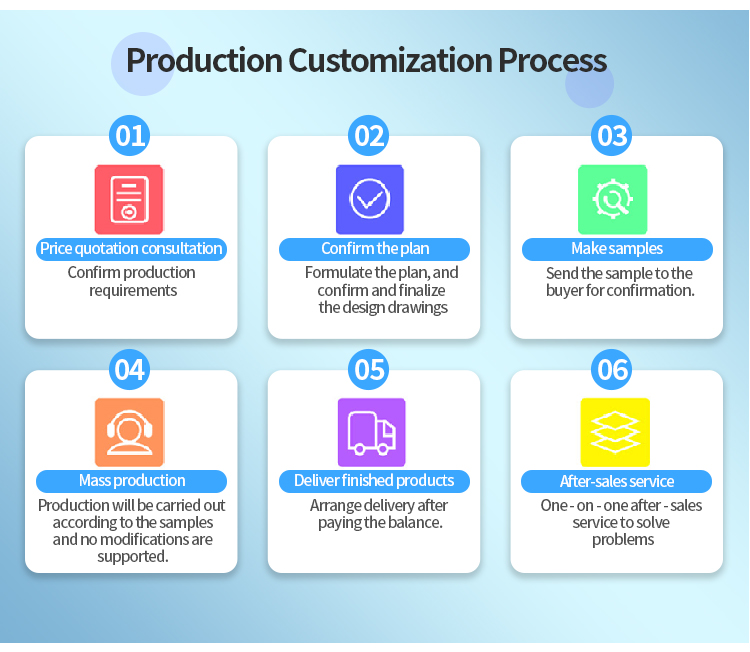 Production Customization Process

01

Price quotation consultation

Confirm production requirements

02

Confirm the plan

Formulate the plan, and confirm and finalize the design drawings

03

Make samples

Send the sample to the buyer for confirmation.

04

Mass production

Production will be carried out according to the samples and no modifications are supported.

05

Deliver finished products

Arrange delivery after paying the balance.

06

After-sales service

One - on - one after - sales service to solve problems